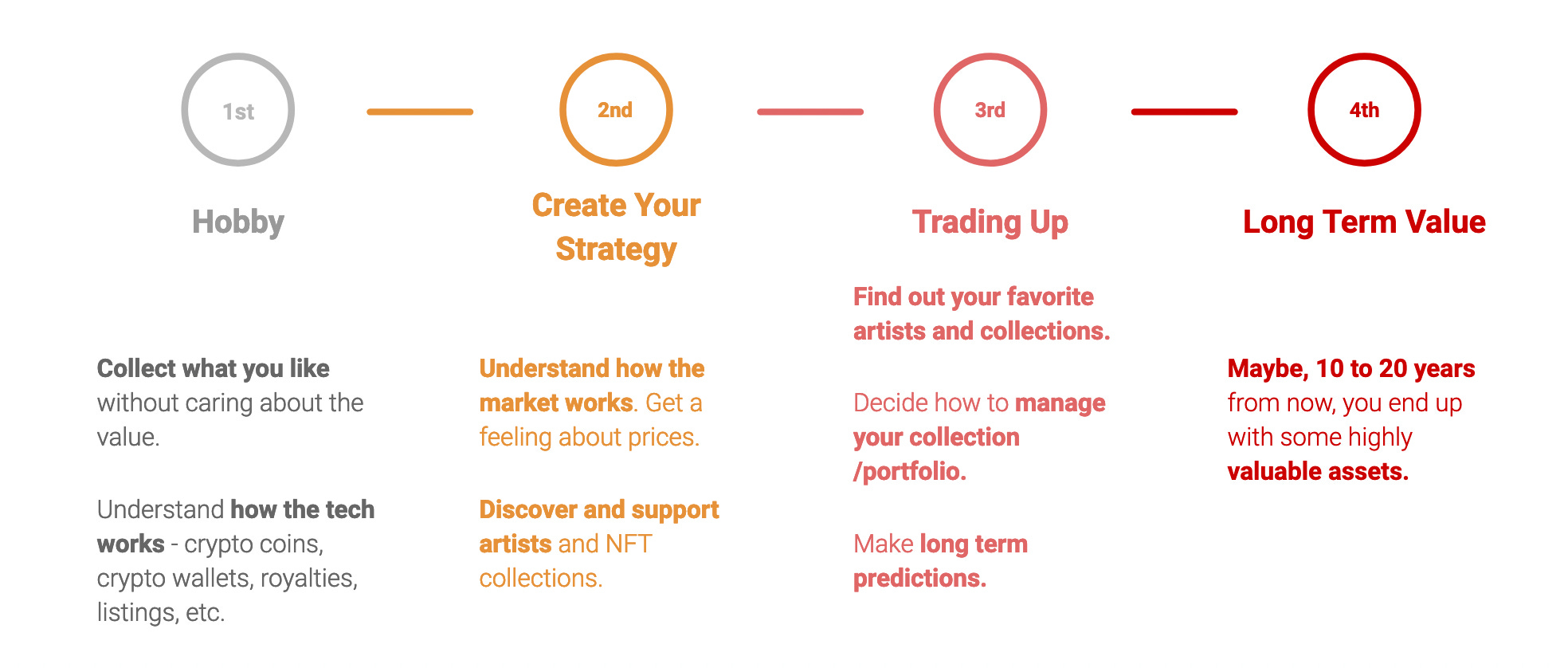 1st

Hobby

Collect what you like without caring about the value.

Understand how the tech works - crypto coins, crypto wallets, royalties, listings, etc.

2nd

Create Your Strategy

Understand how the market works. Get a feeling about prices.

Discover and support artists and NFT collections.

3rd

Trading Up

Find out your favorite artists and collections.

Decide how to manage your collection /portfolio.

Make long term predictions.

4th

Long Term Value

Maybe, 10 to 20 years from now, you end up with some highly valuable assets.